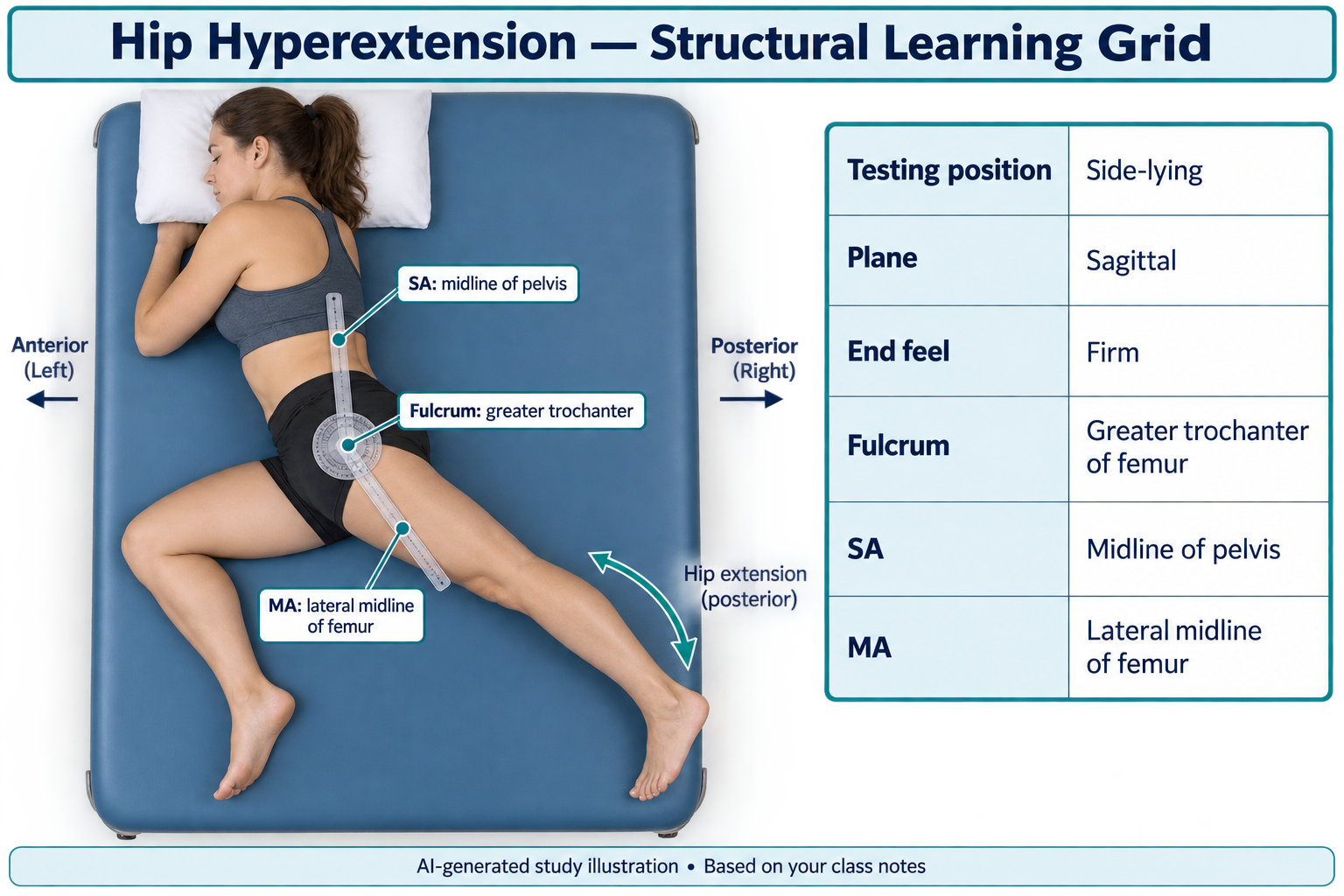 Hip Hyperextension — Structural Learning Grid

Anterior (Left)

SA: midline of pelvis

Fulcrum: greater trochanter

MA: lateral midline of femur

Posterior (Right)

Hip extension (posterior)

| Testing position | Side-lying |
|---|---|
| Plane | Sagittal |
| End feel | Firm |
| Fulcrum | Greater trochanter of femur |
| SA | Midline of pelvis |
| MA | Lateral midline of femur |

AI-generated study illustration • Based on your class notes